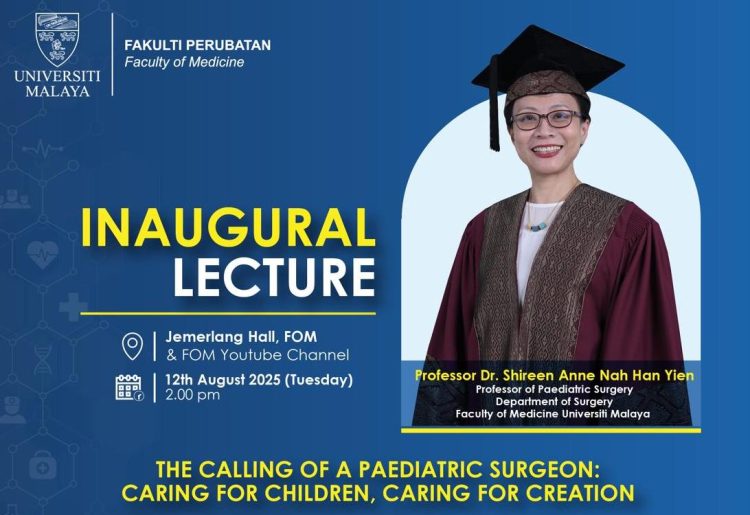 UNIVERSITI MALAYA

FAKULTI PERUBATAN
Faculty of Medicine

INAUGURAL LECTURE

Jemerlang Hall, FOM
& FOM Youtube Channel

12th August 2025 (Tuesday)
2.00 pm

Professor Dr. Shireen Anne Nah Han Yien
Professor of Paediatric Surgery
Department of Surgery
Faculty of Medicine Universiti Malaya

THE CALLING OF A PAEDIATRIC SURGEON:
CARING FOR CHILDREN, CARING FOR CREATION